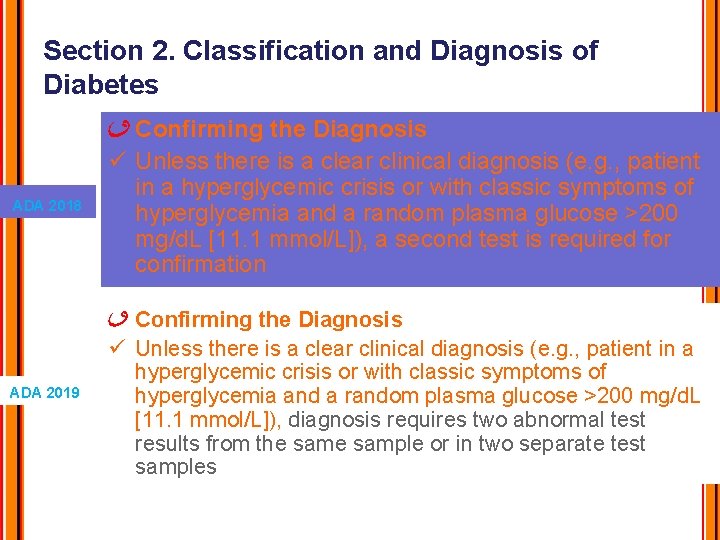 Section 2. Classification and Diagnosis of Diabetes

ADA 2018

Confirming the Diagnosis

✓ Unless there is a clear clinical diagnosis (e.g., patient in a hyperglycemic crisis or with classic symptoms of hyperglycemia and a random plasma glucose >200 mg/dL [11.1 mmol/L]), a second test is required for confirmation

ADA 2019

Confirming the Diagnosis

✓ Unless there is a clear clinical diagnosis (e.g., patient in a hyperglycemic crisis or with classic symptoms of hyperglycemia and a random plasma glucose >200 mg/dL [11.1 mmol/L]), diagnosis requires two abnormal test results from the same sample or in two separate test samples